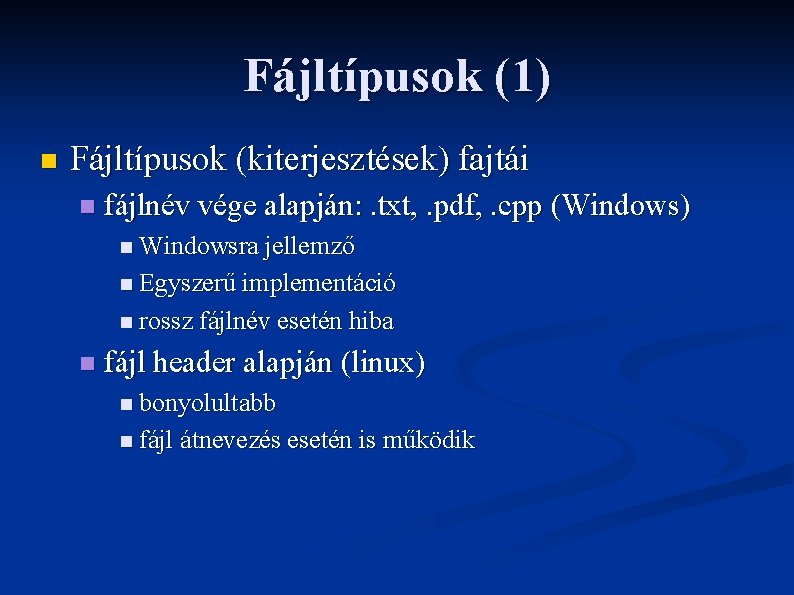 Fájltípusok (1)

Fájltípusok (kiterjesztések) fajtái

fájlnév vége alapján: .txt, .pdf, .cpp (Windows)

Windowsra jellemző

Egyszerű implementáció

rossz fájlnév esetén hiba

fájl header alapján (linux)

bonyolultabb

fájl átnevezés esetén is működik